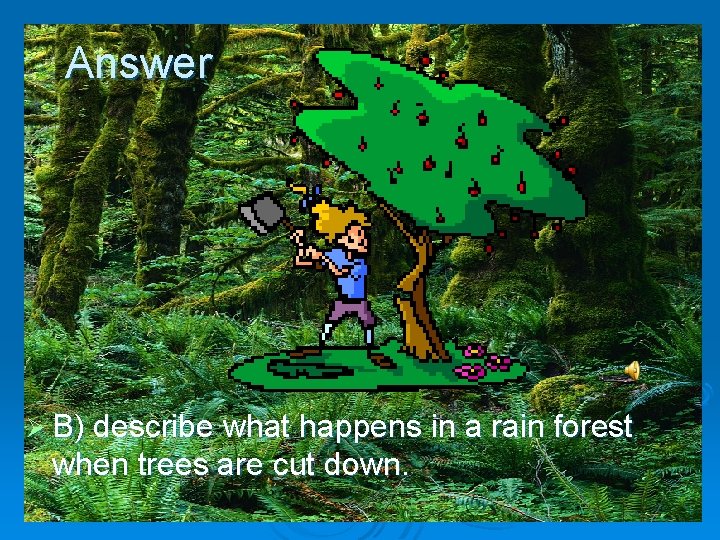 Answer

B) describe what happens in a rain forest when trees are cut down.